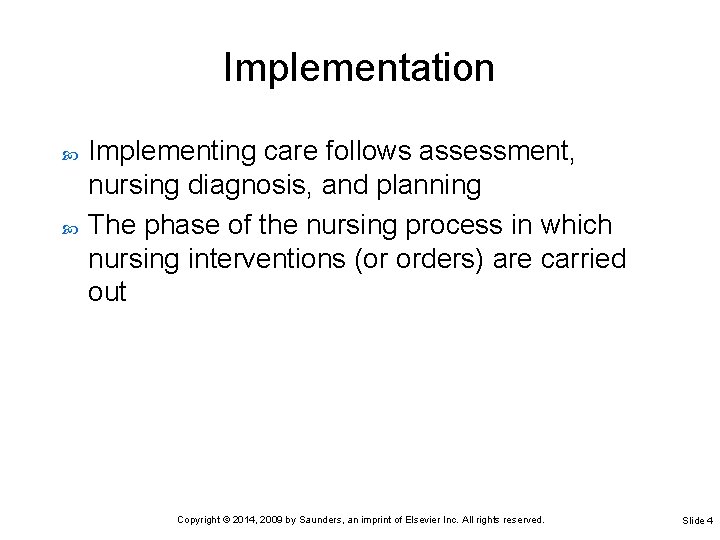 Implementation

Implementing care follows assessment, nursing diagnosis, and planning

The phase of the nursing process in which nursing interventions (or orders) are carried out

Copyright © 2014, 2009 by Saunders, an imprint of Elsevier Inc. All rights reserved.

Slide 4